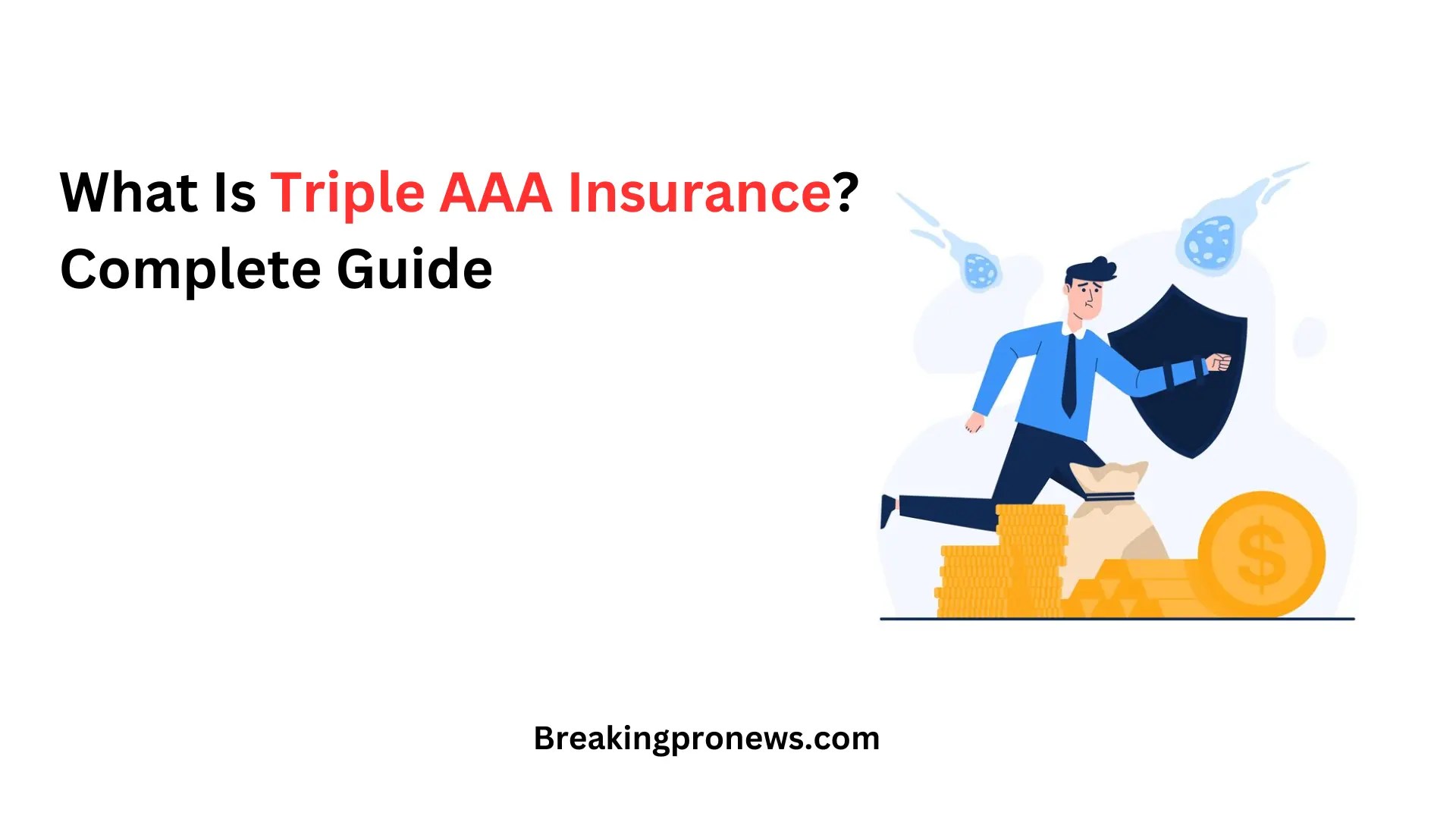 What Is Triple AAA Insurance? Complete Guide

$

Breakingpronews.com